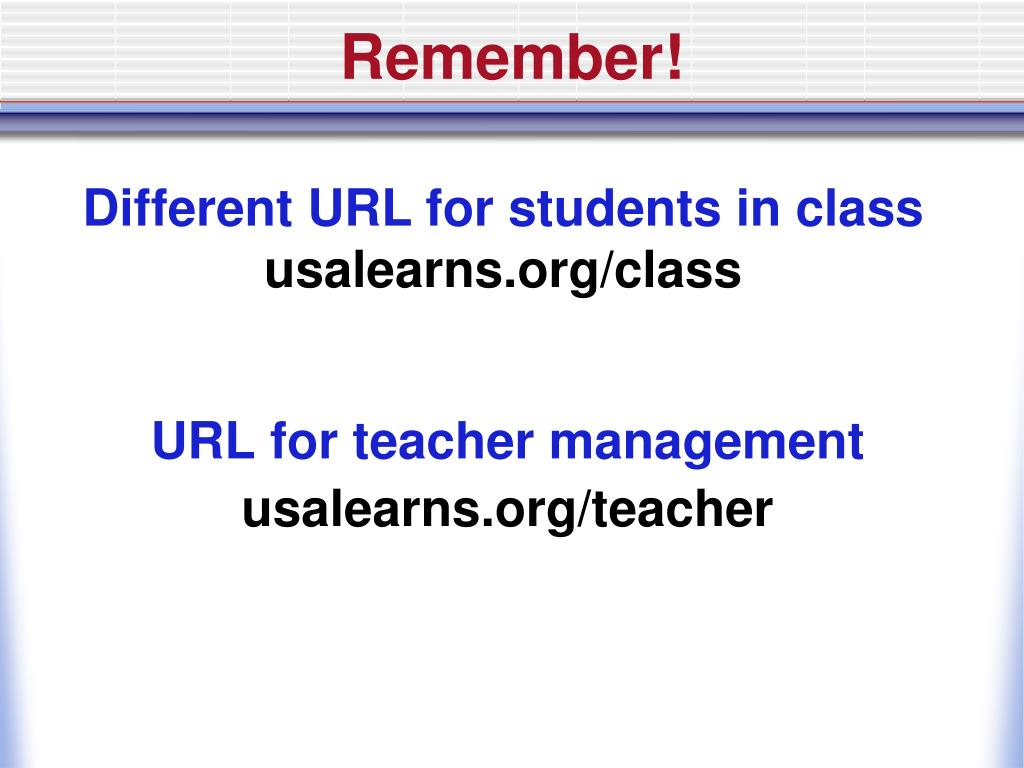 Remember!

Different URL for students in class
usalearns.org/class

URL for teacher management
usalearns.org/teacher